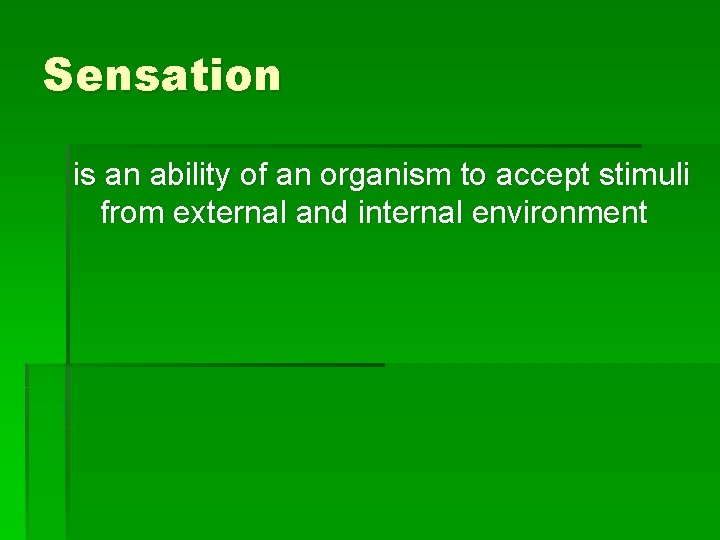 Sensation

is an ability of an organism to accept stimuli from external and internal environment